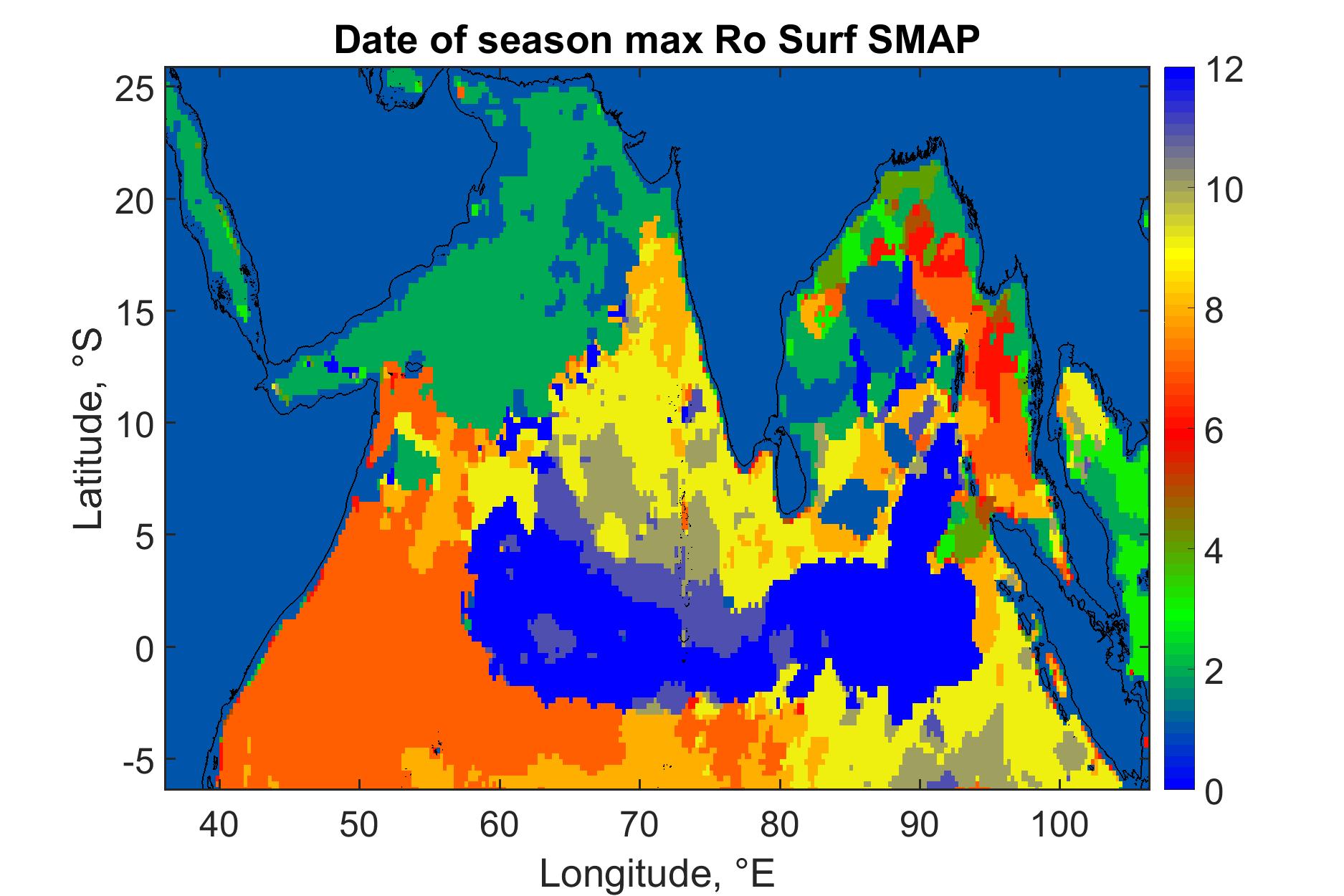 Date of season max Ro Surf SMAP

Latitude, °S

25
20
15
10
5
0
-5

40 50 60 70 80 90 100

Longitude, °E

12
10
8
6
4
2
0